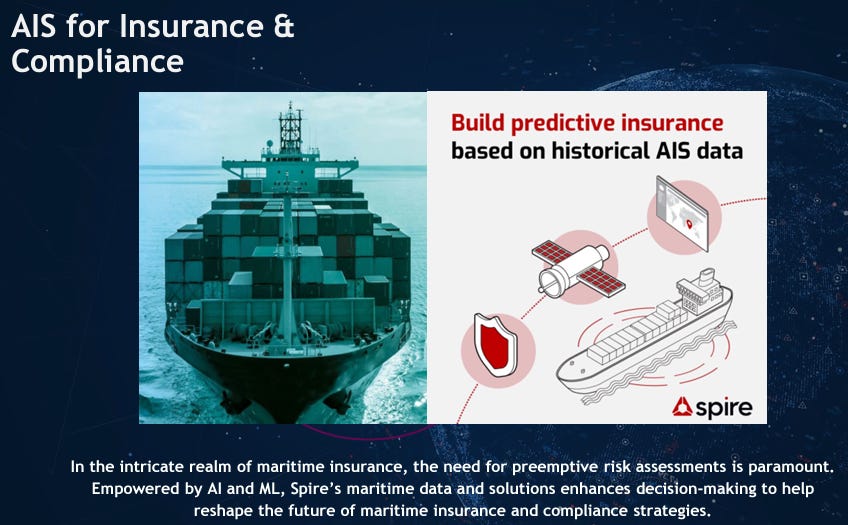 AIS for Insurance & Compliance

Build predictive insurance based on historical AIS data

spire

In the intricate realm of maritime insurance, the need for preemptive risk assessments is paramount. Empowered by AI and ML, Spire's maritime data and solutions enhances decision-making to help reshape the future of maritime insurance and compliance strategies.